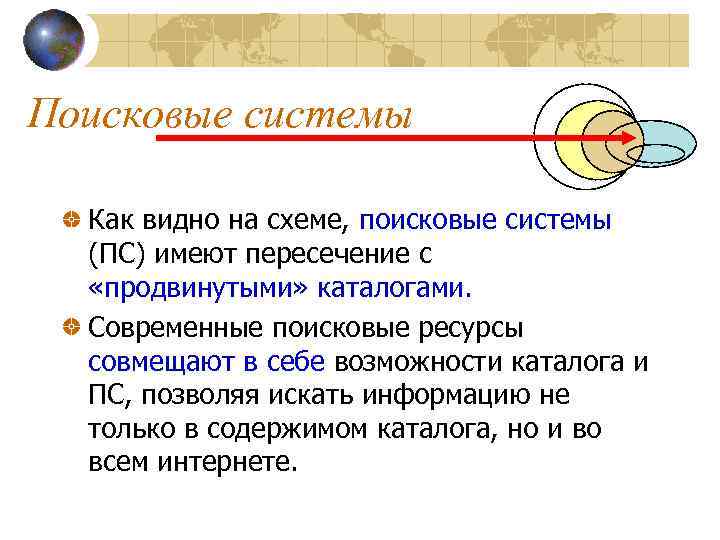 Поисковые системы

Как видно на схеме, поисковые системы (ПС) имеют пересечение с «продвинутыми» каталогами.

Современные поисковые ресурсы совмещают в себе возможности каталога и ПС, позволяя искать информацию не только в содержимом каталога, но и во всем интернете.